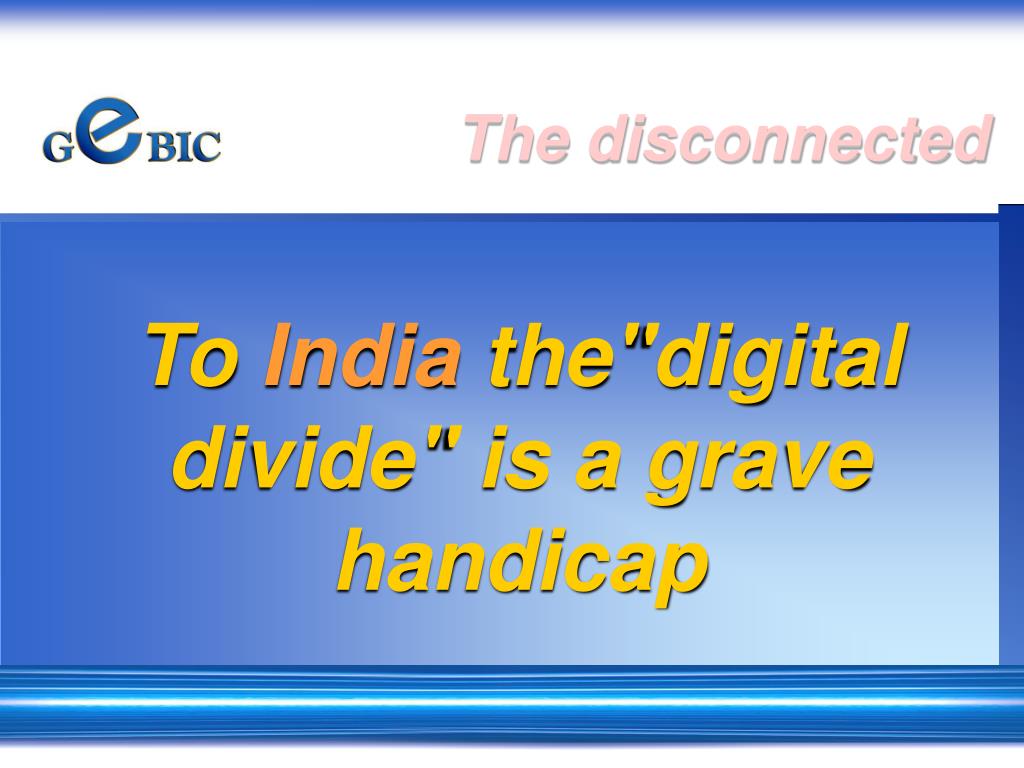 GeBIC

The disconnected

To India the"digital divide" is a grave handicap